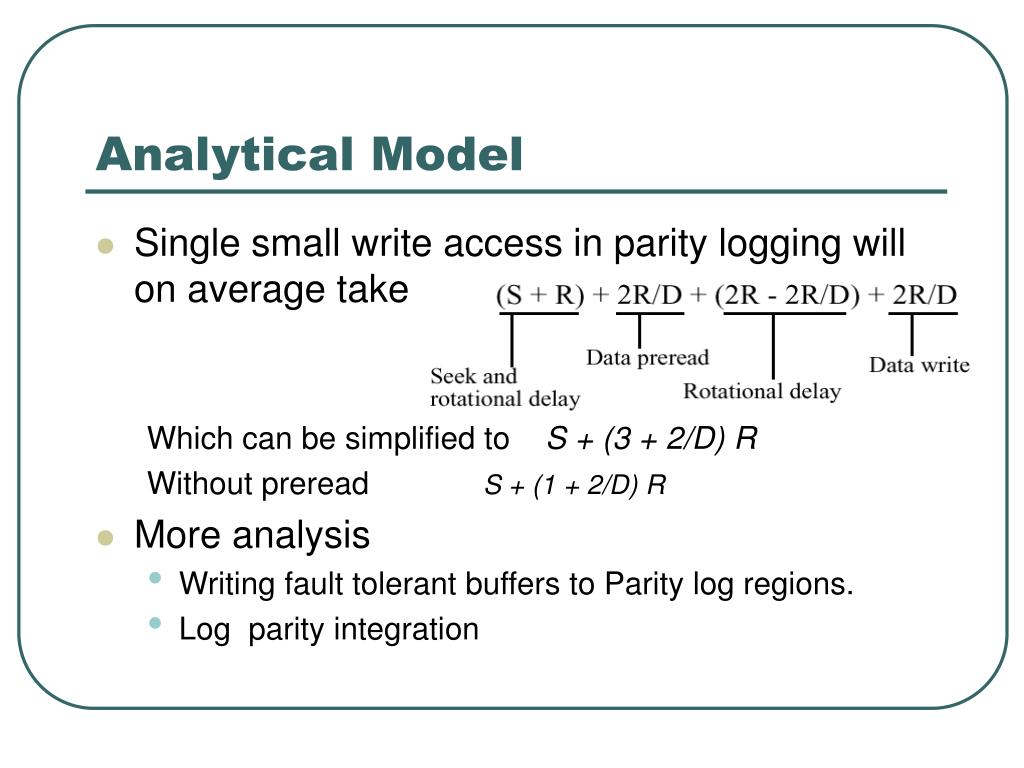 Analytical Model

Single small write access in parity logging will on average take

$(S + R) + 2R/D + (2R - 2R/D) + 2R/D$

Seek and rotational delay

Data preread

Rotational delay

Data write

Which can be simplified to $S + (3 + 2/D) R$

Without preread $S + (1 + 2/D) R$

More analysis

Writing fault tolerant buffers to Parity log regions.

Log parity integration